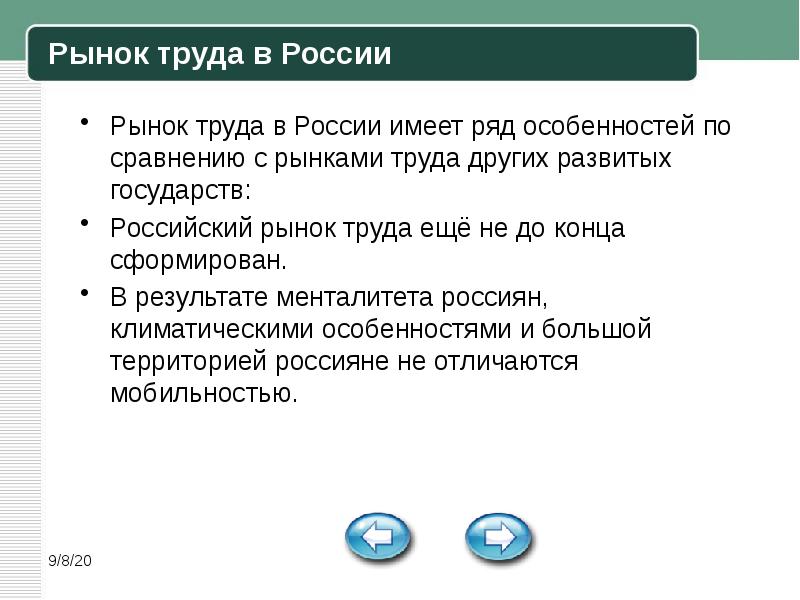 Рынок труда в России

• Рынок труда в России имеет ряд особенностей по сравнению с рынками труда других развитых государств:

• Российский рынок труда ещё не до конца сформирован.

• В результате менталитета россиян, климатическими особенностями и большой территорией россияне не отличаются мобильностью.

9/8/20